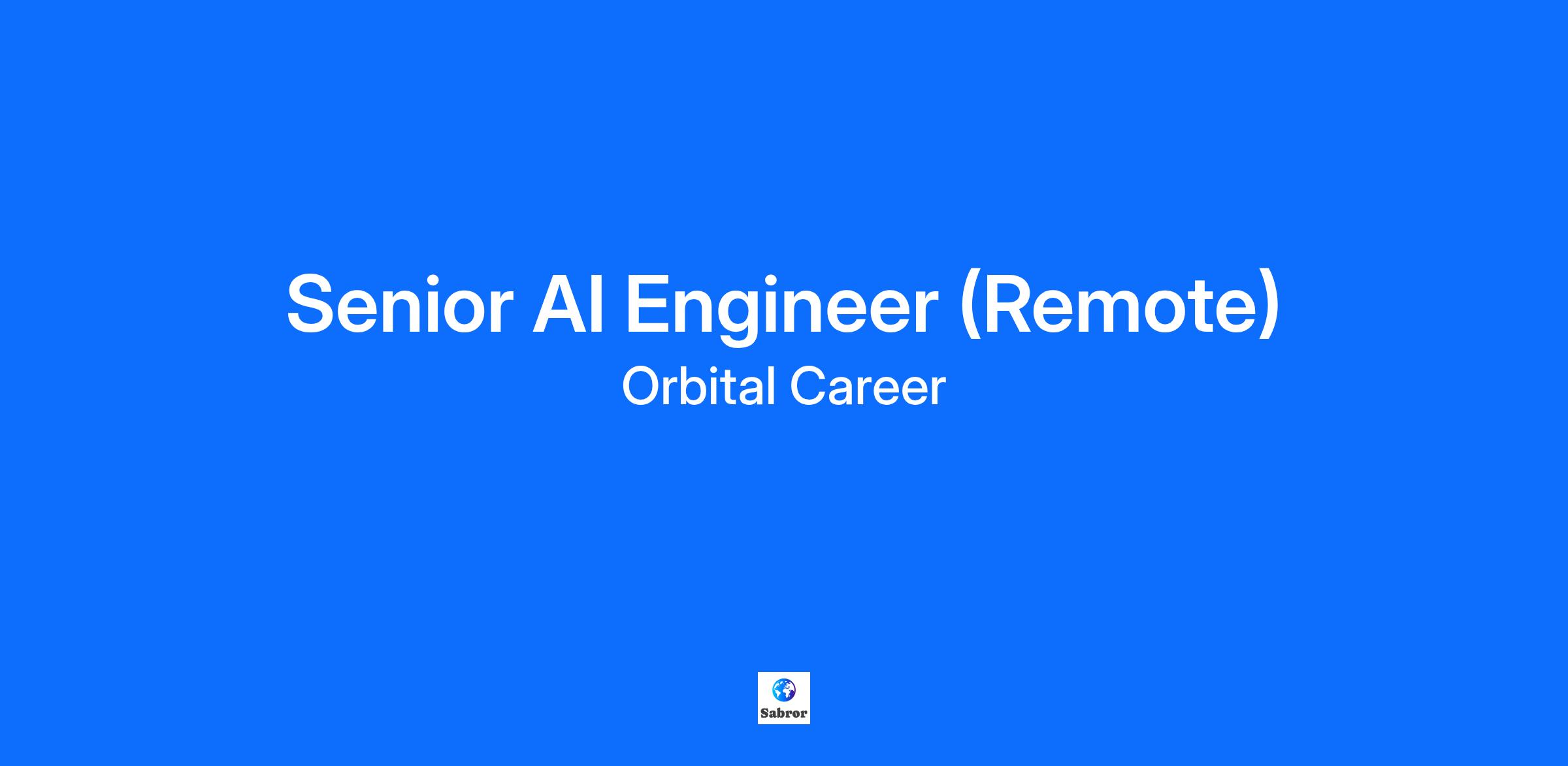 Senior AI Engineer (Remote)
Orbital Career

Sabror